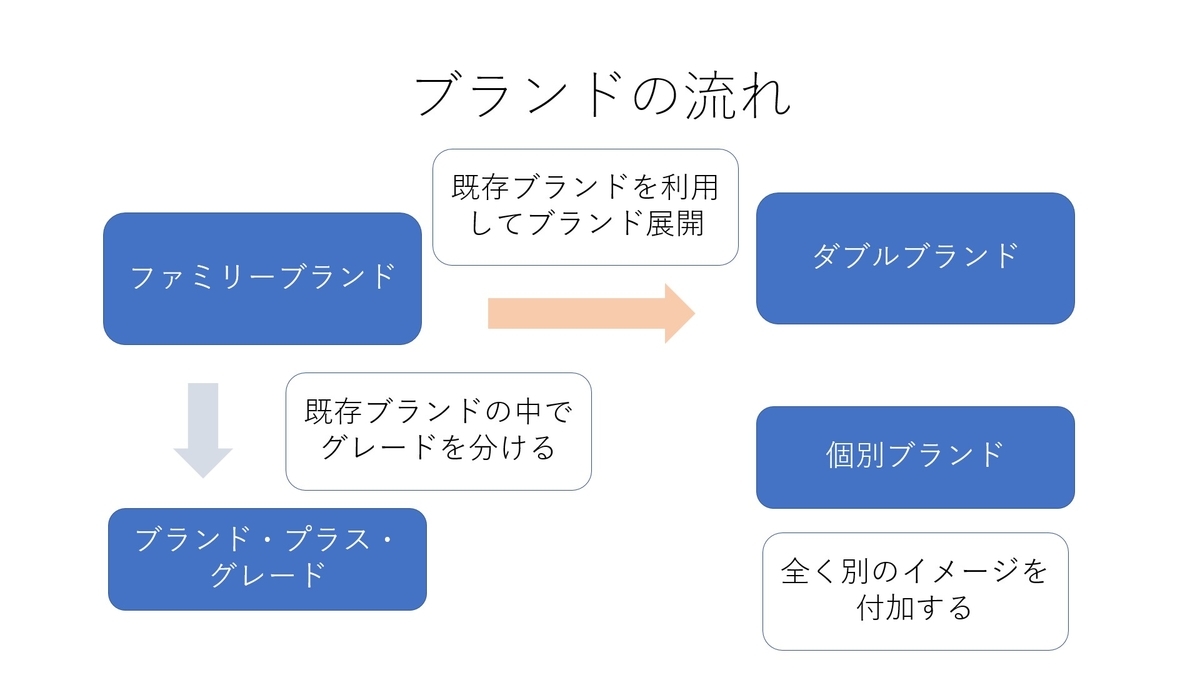 ブランドの流れ

既存ブランドを利用してブランド展開

ファミリーブランド

ダブルブランド

既存ブランドの中でグレードを分ける

個別ブランド

ブランド・プラス・グレード

全く別のイメージを付加する